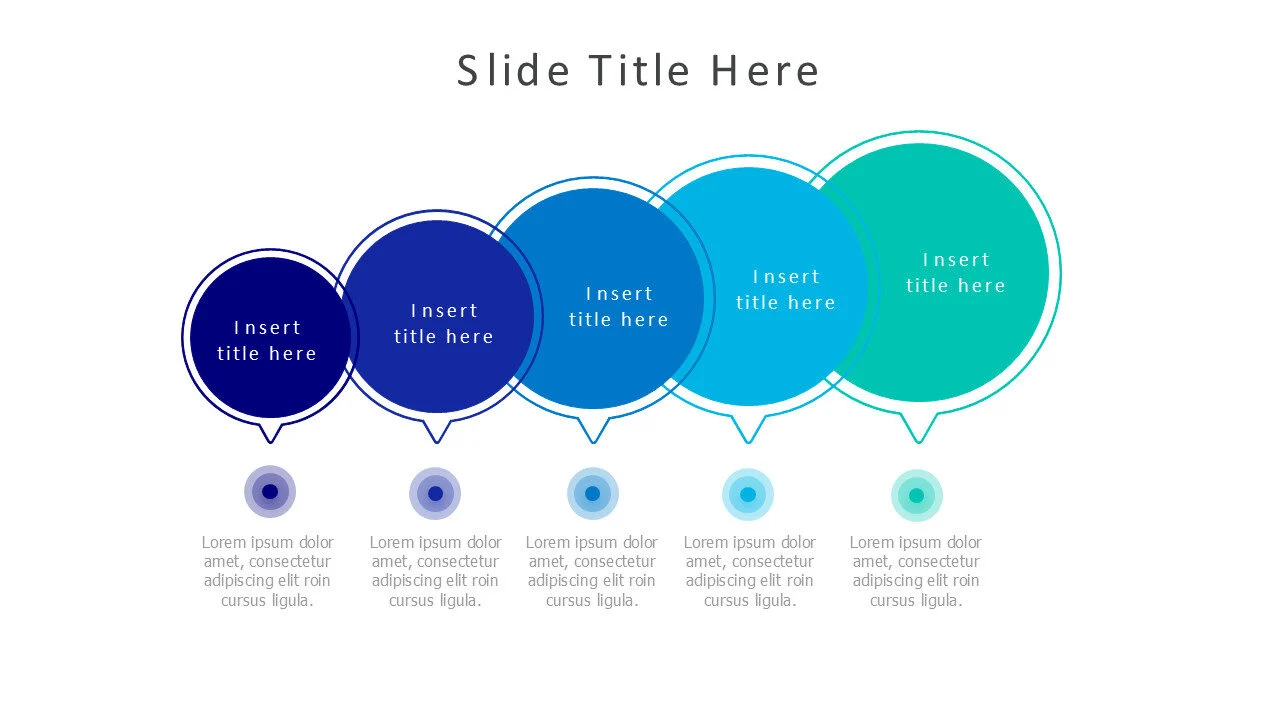 Slide Title Here

Insert title here

Insert title here

Insert title here

Insert title here

Insert title here

Lorem ipsum dolor amet, consectetur adipiscing elit roin cursus ligula.

Lorem ipsum dolor amet, consectetur adipiscing elit roin cursus ligula.

Lorem ipsum dolor amet, consectetur adipiscing elit roin cursus ligula.

Lorem ipsum dolor amet, consectetur adipiscing elit roin cursus ligula.

Lorem ipsum dolor amet, consectetur adipiscing elit roin cursus ligula.